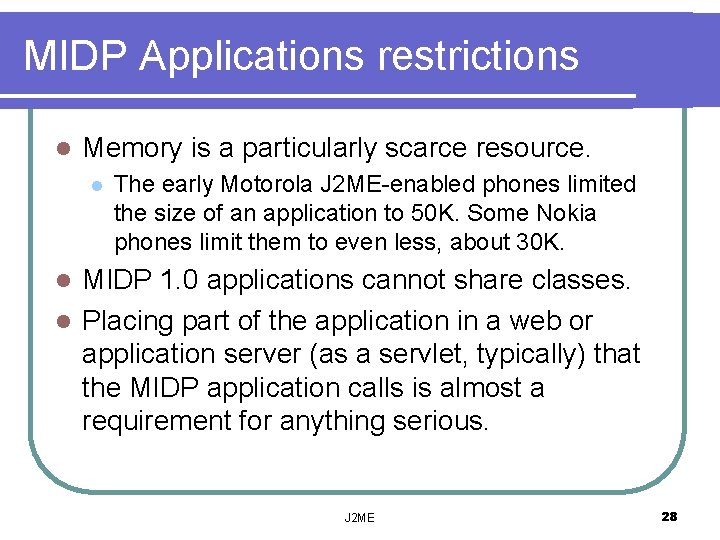 MIDP Applications restrictions

- Memory is a particularly scarce resource.
  - The early Motorola J2ME-enabled phones limited the size of an application to 50K. Some Nokia phones limit them to even less, about 30K.
- MIDP 1.0 applications cannot share classes.
- Placing part of the application in a web or application server (as a servlet, typically) that the MIDP application calls is almost a requirement for anything serious.

J2ME

28